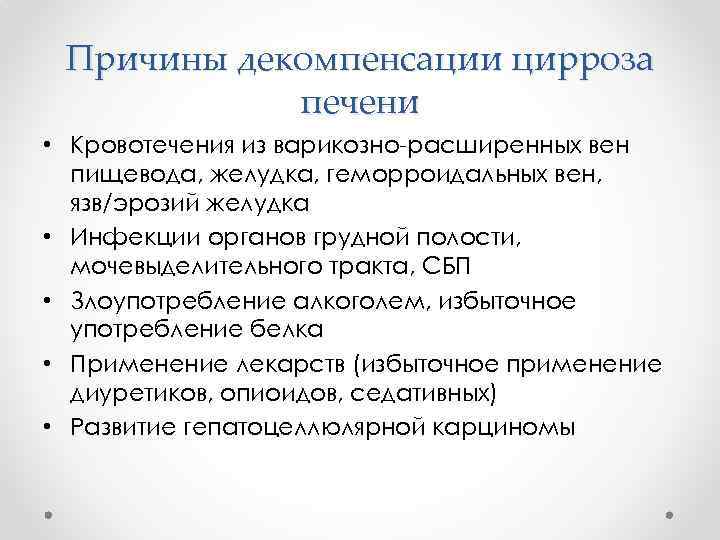 Причины декомпенсации цирроза печени

• Кровотечения из варикозно-расширенных вен пищевода, желудка, геморроидальных вен, язв/эрозий желудка
• Инфекции органов грудной полости, мочевыделительного тракта, СБП
• Злоупотребление алкоголем, избыточное употребление белка
• Применение лекарств (избыточное применение диуретиков, опиоидов, седативных)
• Развитие гепатоцеллюлярной карциномы